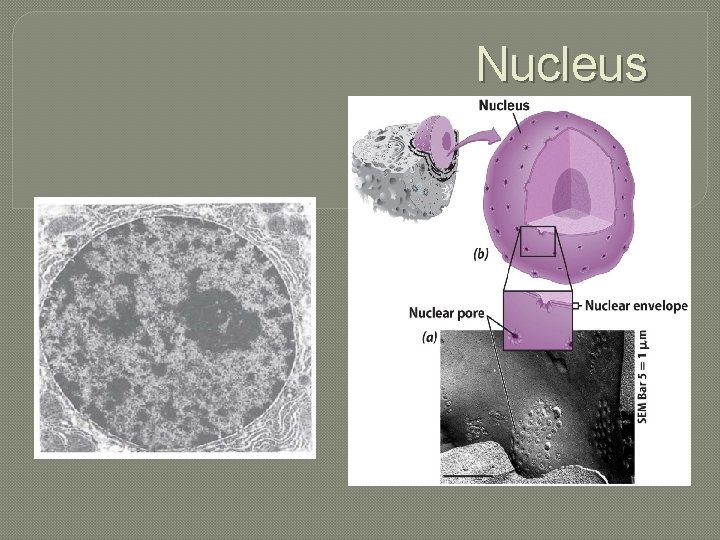 Nucleus

Nucleus

(b)

Nuclear pore

Nuclear envelope

(a)

SEM Bar 5 = 1 μm